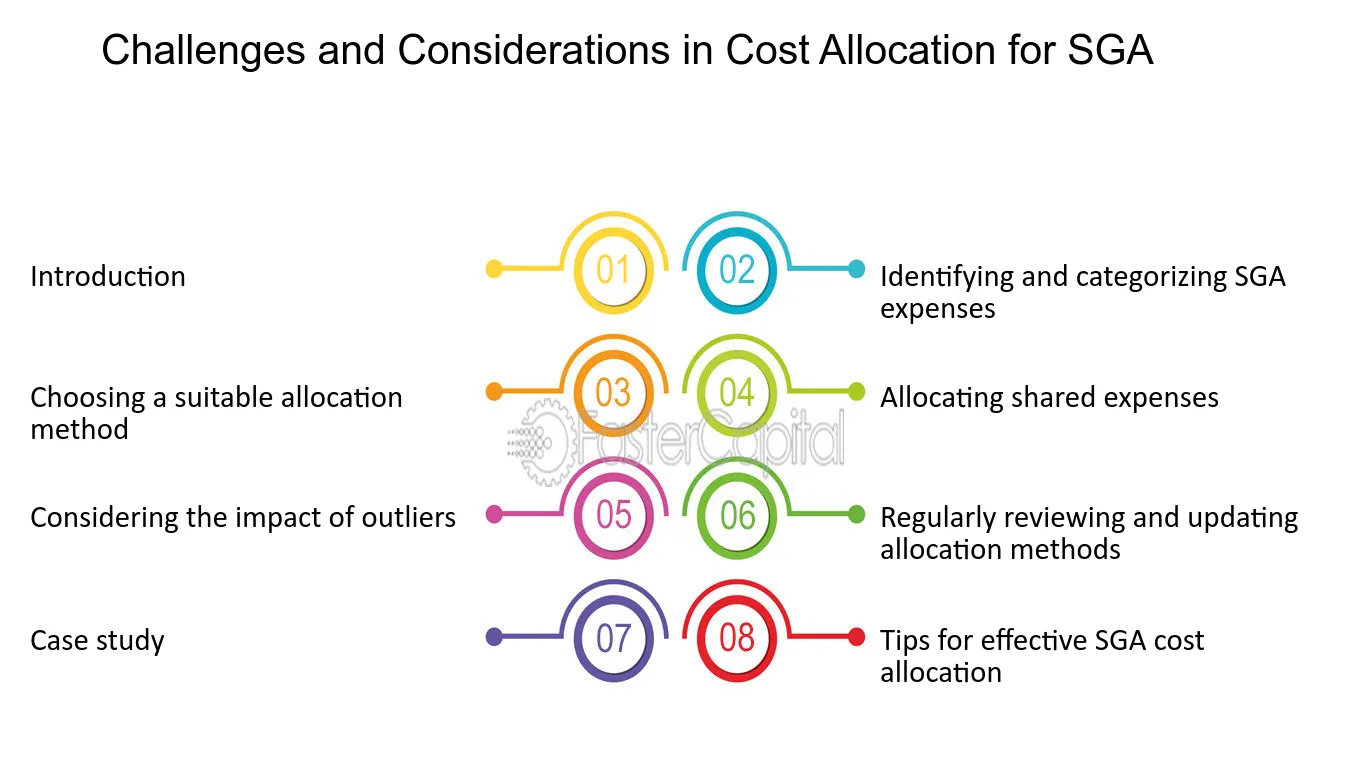 Challenges and Considerations in Cost Allocation for SGA

Introduction

01

02

Identifying and categorizing SGA expenses

Choosing a suitable allocation method

03

04

Allocating shared expenses

Considering the impact of outliers

05

06

Regularly reviewing and updating allocation methods

Case study

07

08

Tips for effective SGA cost allocation

FasterCapital